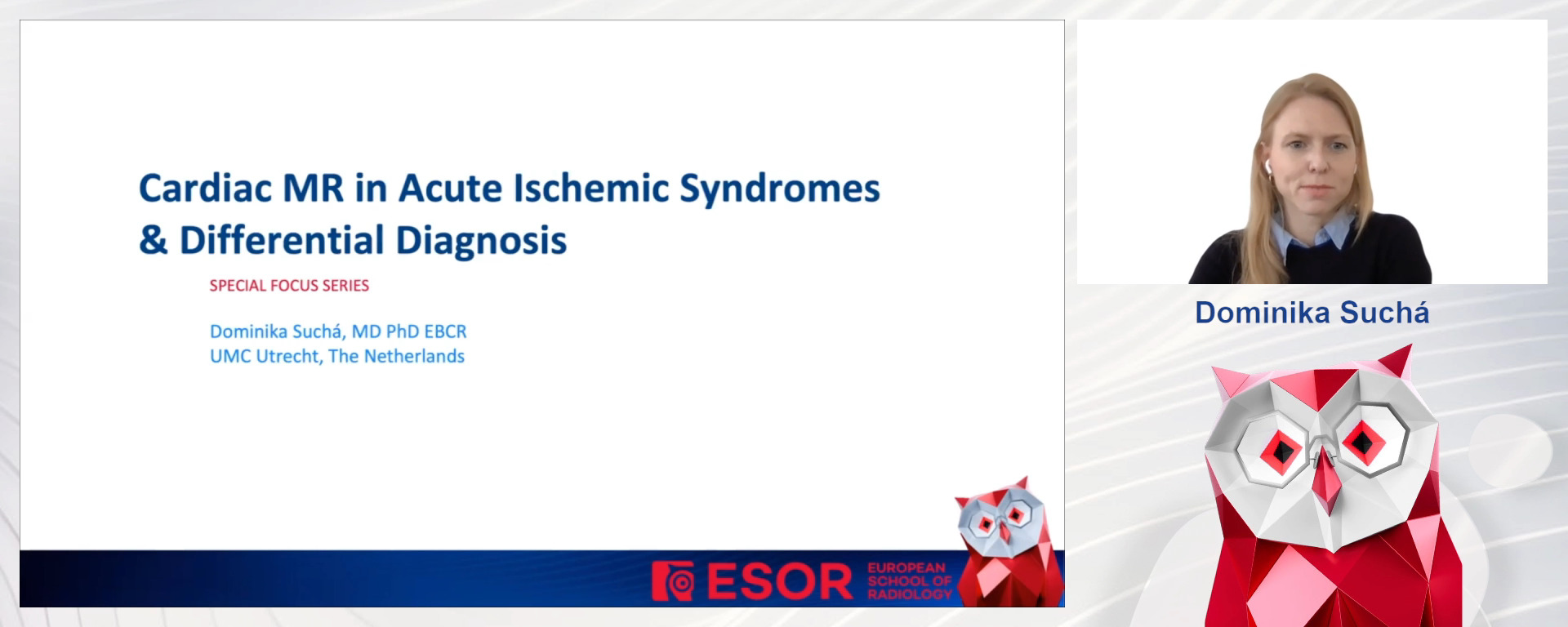 Cardiac MR in Acute Ischemic Syndromes & Differential Diagnosis

SPECIAL FOCUS SERIES

Dominika Suchá, MD PhD EBCR
UMC Utrecht, The Netherlands

ESOR EUROPEAN SCHOOL OF RADIOLOGY

Dominika Suchá